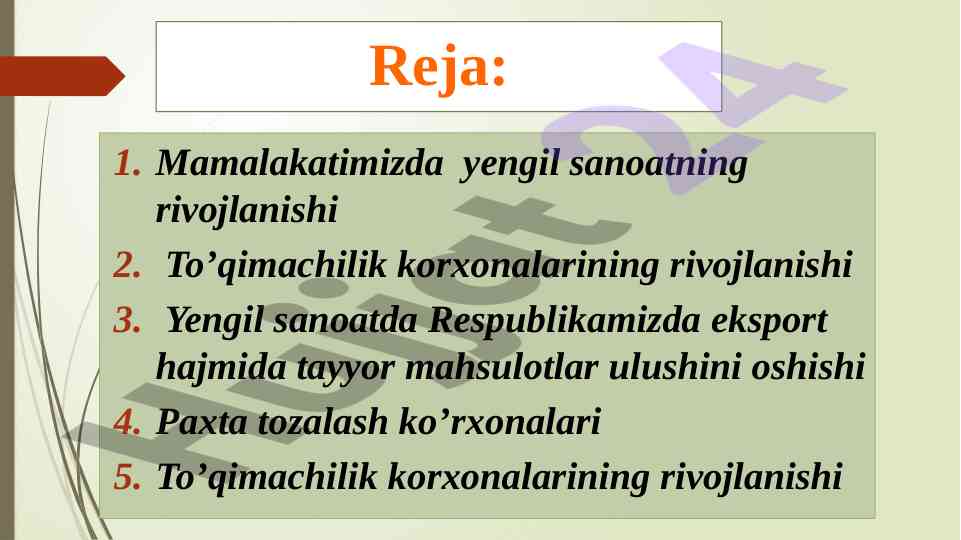 Reja:

1. Mamalakatimizda yengil sanoatning rivojlanishi
2. To’qimachilik korxonalarining rivojlanishi
3. Yengil sanoatda Respublikamizda eksport hajmida tayyor mahsulotlar ulushini oshishi
4. Paxta tozalash ko’rxonalari
5. To’qimachilik korxonalarining rivojlanishi

Hujjat 24